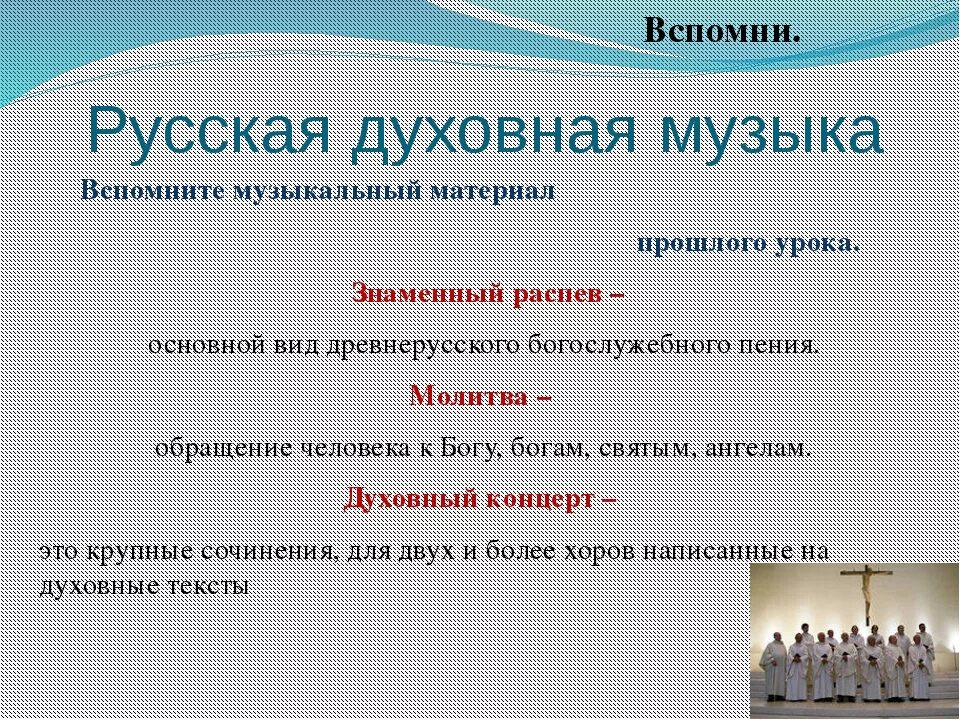 Вспомни.

Русская духовная музыка

Вспомните музыкальный материал

прошлого урока.

Знаменный распев –

основной вид древнерусского богослужебного пения.

Молитва –

обращение человека к Богу, богам, святым, ангелам.

Духовный концерт –

это крупные сочинения, для двух и более хоров написанные на духовные тексты